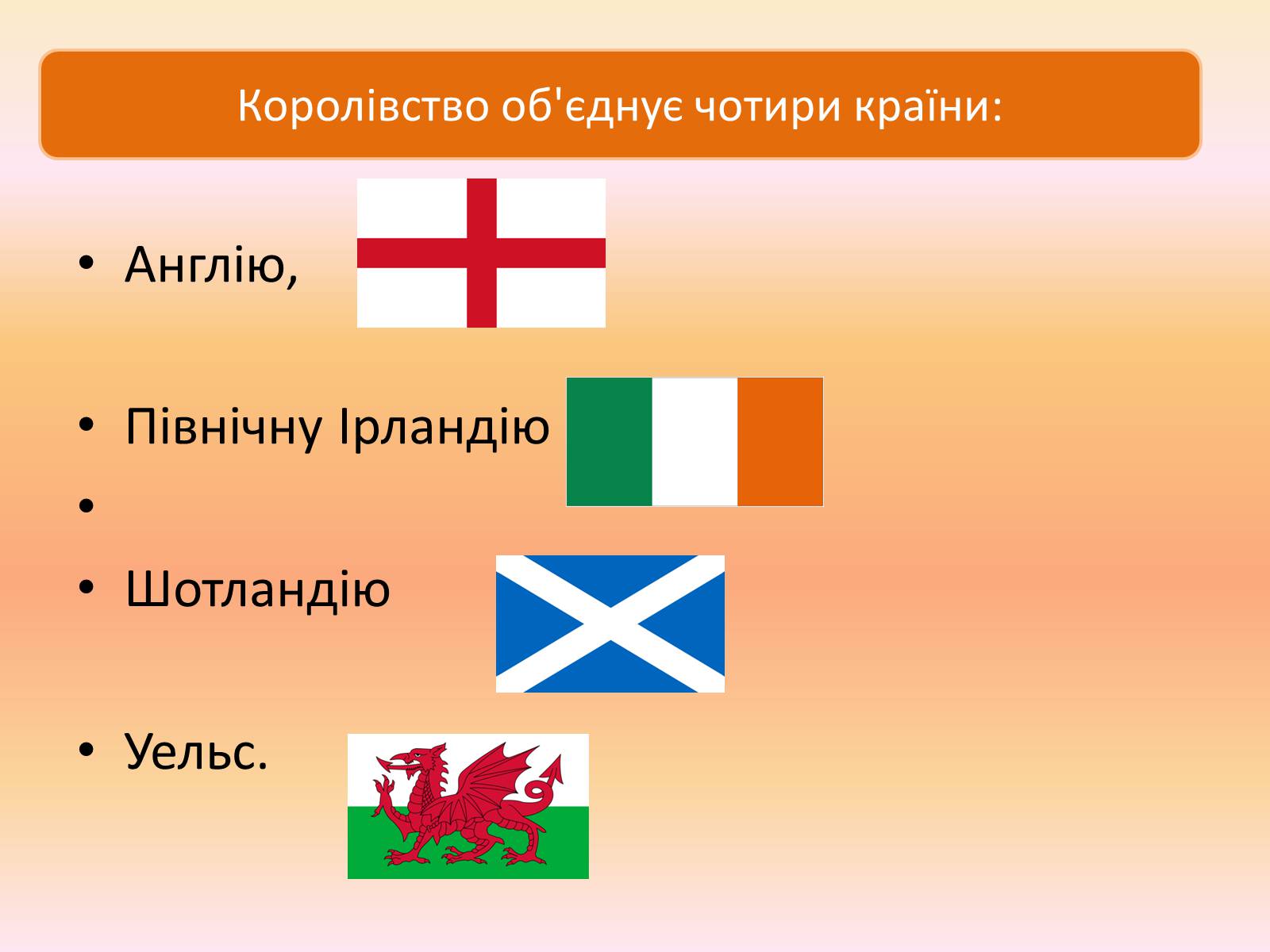 Королівство об'єднує чотири країни:

• Англію,

• Північну Ірландію

•

• Шотландію

• Уельс.